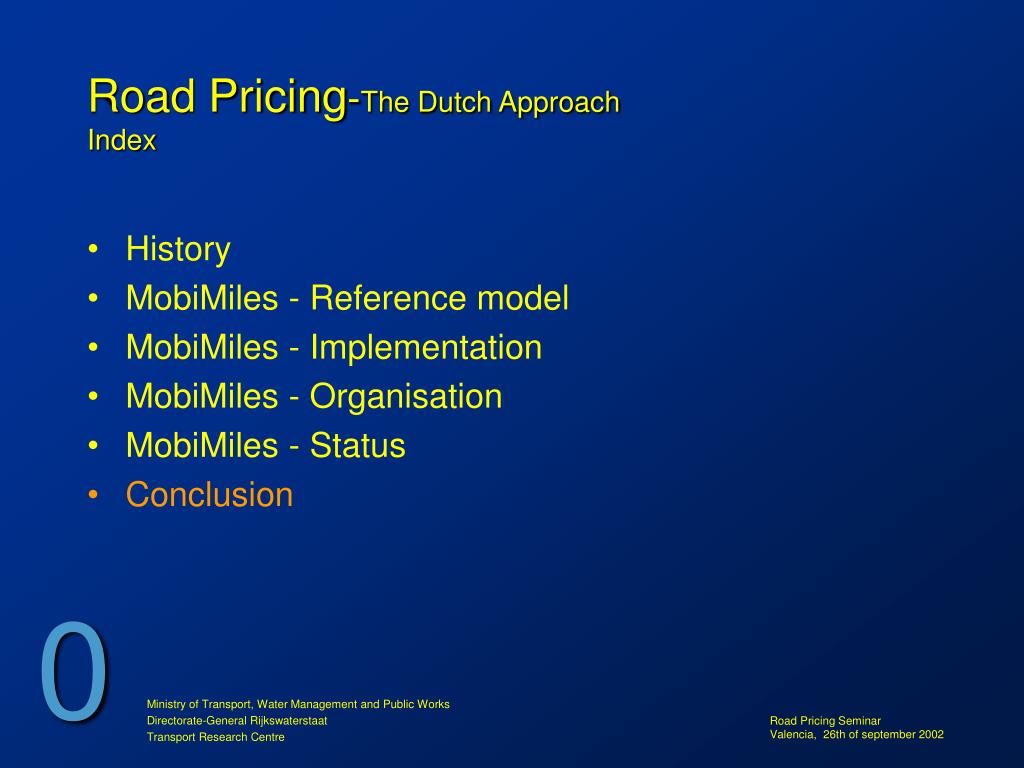 Road Pricing-The Dutch Approach
Index

• History
• MobiMiles - Reference model
• MobiMiles - Implementation
• MobiMiles - Organisation
• MobiMiles - Status
• Conclusion

0

Ministry of Transport, Water Management and Public Works
Directorate-General Rijkswaterstaat
Transport Research Centre

Road Pricing Seminar
Valencia, 26th of september 2002